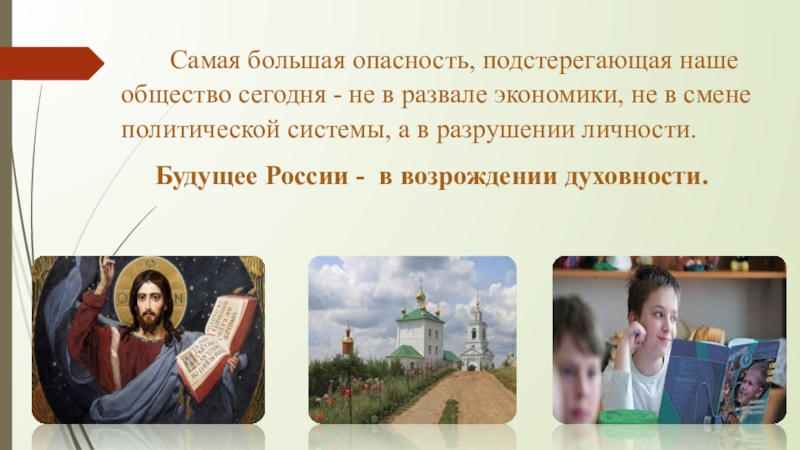 Самая большая опасность, подстерегающая наше общество сегодня - не в развале экономики, не в смене политической системы, а в разрушении личности.

Будущее России - в возрождении духовности.